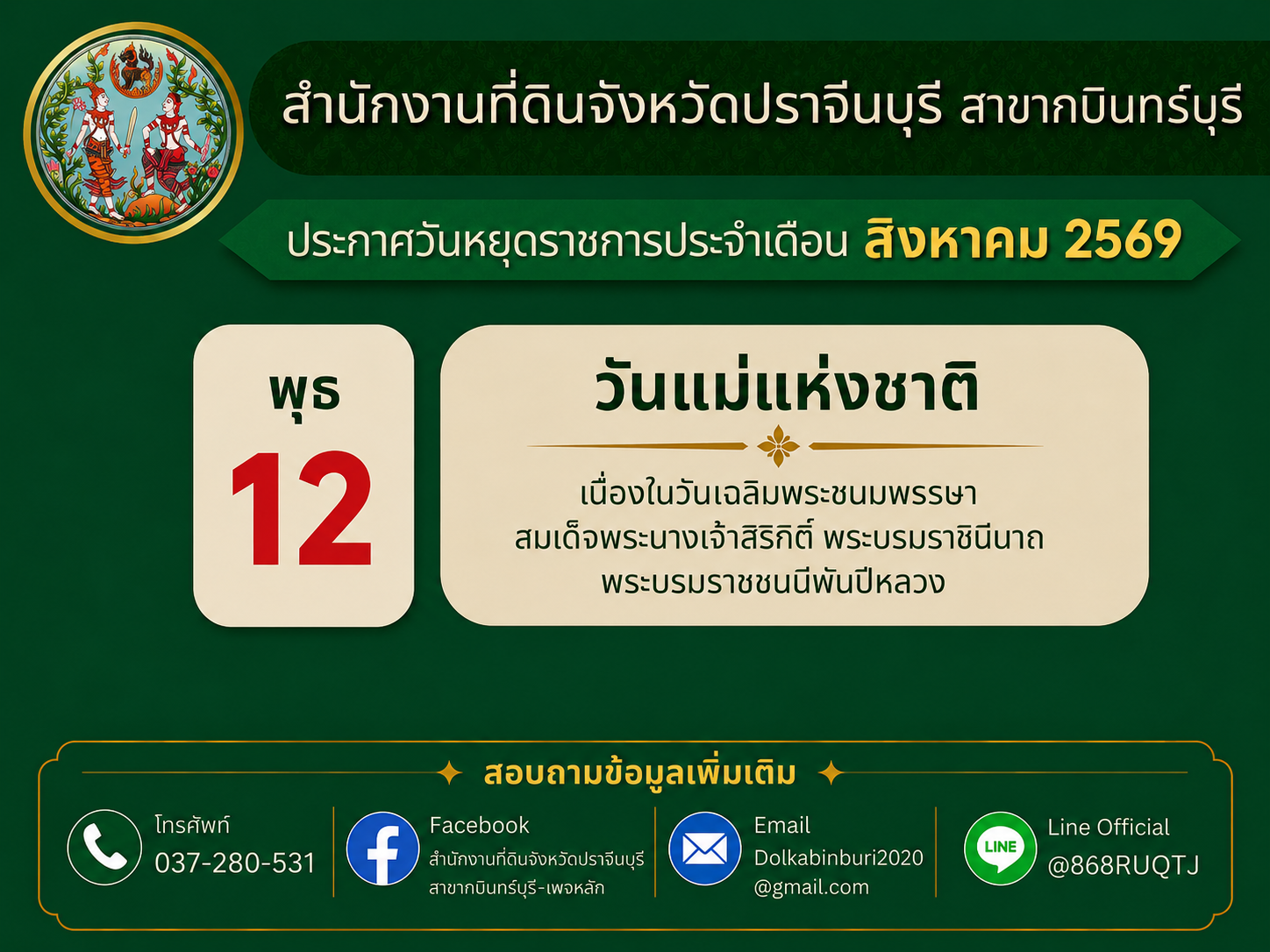 สำนักงานที่ดินจังหวัดปราจีนบุรี สาขากบินทร์บุรี

ประกาศวันหยุดราชการประจำเดือน สิงหาคม 2569

พุธ
12

วันแม่แห่งชาติ

เนื่องในวันเฉลิมพระชนมพรรษา
สมเด็จพระนางเจ้าสิริกิติ์ พระบรมราชินีนาถ
พระบรมราชชนนีพันปีหลวง

สอบถามข้อมูลเพิ่มเติม

โทรศัพท์
037-280-531

Facebook
สำนักงานที่ดินจังหวัดปราจีนบุรี
สาขากบินทร์บุรี-เพจหลัก

Email
Dolkabinburi2020
@gmail.com

LINE
Line Official
@868RUQTJ